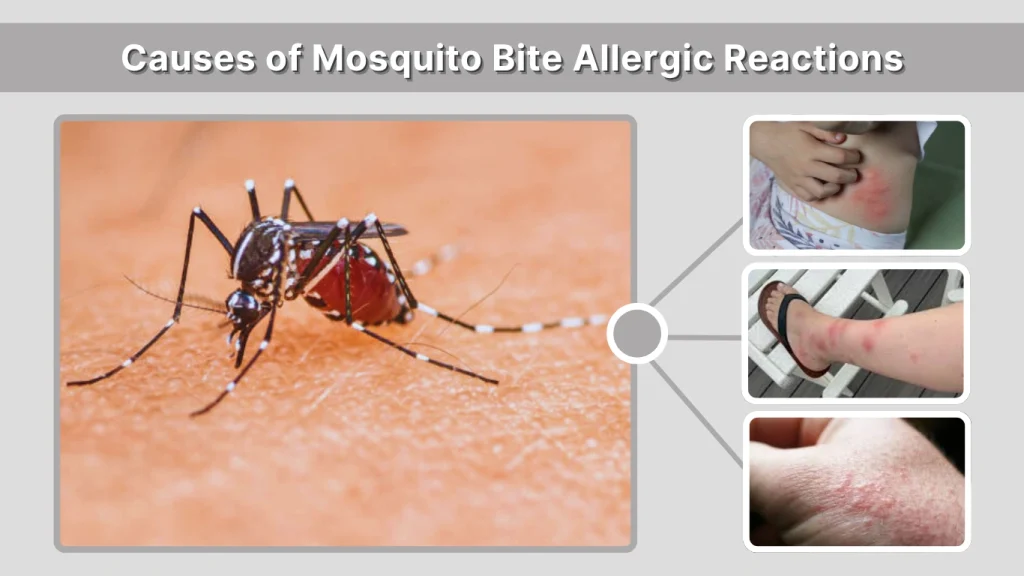 Causes of Mosquito Bite Allergic Reactions